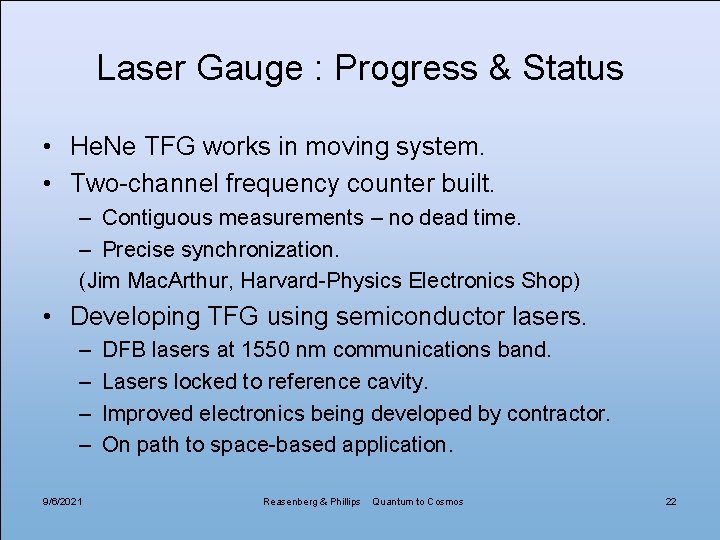 Laser Gauge : Progress & Status

• HeNe TFG works in moving system.
• Two-channel frequency counter built.
– Contiguous measurements – no dead time.
– Precise synchronization.
(Jim MacArthur, Harvard-Physics Electronics Shop)
• Developing TFG using semiconductor lasers.
– DFB lasers at 1550 nm communications band.
– Lasers locked to reference cavity.
– Improved electronics being developed by contractor.
– On path to space-based application.

9/6/2021 Reasenberg & Phillips Quantum to Cosmos 22